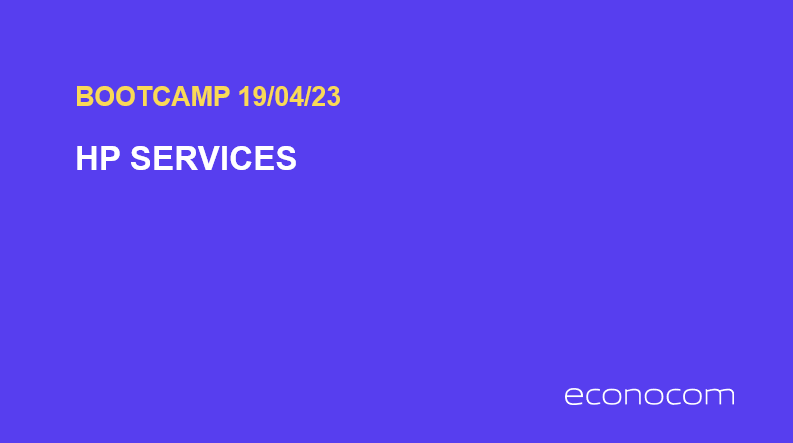 BOOTCAMP 19/04/23

HP SERVICES

econocom